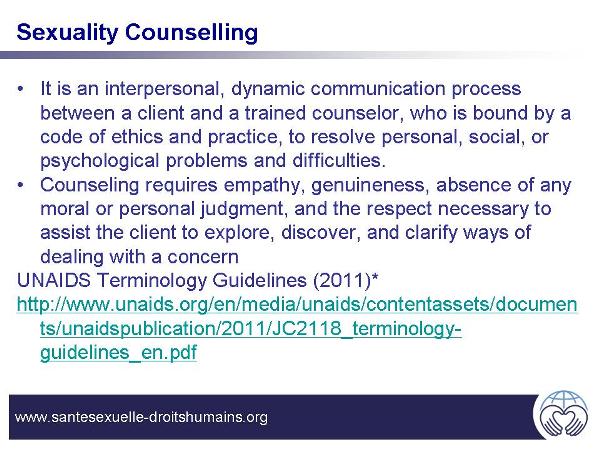 Sexuality Counselling

• It is an interpersonal, dynamic communication process between a client and a trained counselor, who is bound by a code of ethics and practice, to resolve personal, social, or psychological problems and difficulties.
• Counseling requires empathy, genuineness, absence of any moral or personal judgment, and the respect necessary to assist the client to explore, discover, and clarify ways of dealing with a concern

UNAIDS Terminology Guidelines (2011)*
http://www.unaids.org/en/media/unaids/contentassets/documents/unaidspublication/2011/JC2118_terminology-guidelines_en.pdf

www.santesexuelle-droitshumains.org